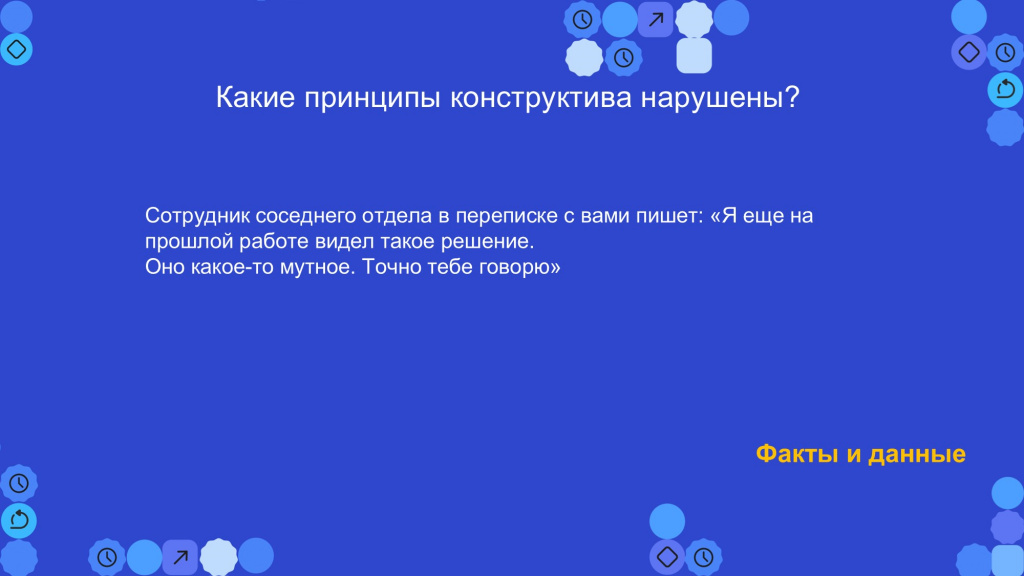 Какие принципы конструктива нарушены?

Сотрудник соседнего отдела в переписке с вами пишет: «Я еще на прошлой работе видел такое решение.
Оно какое-то мутное. Точно тебе говорю»

Факты и данные